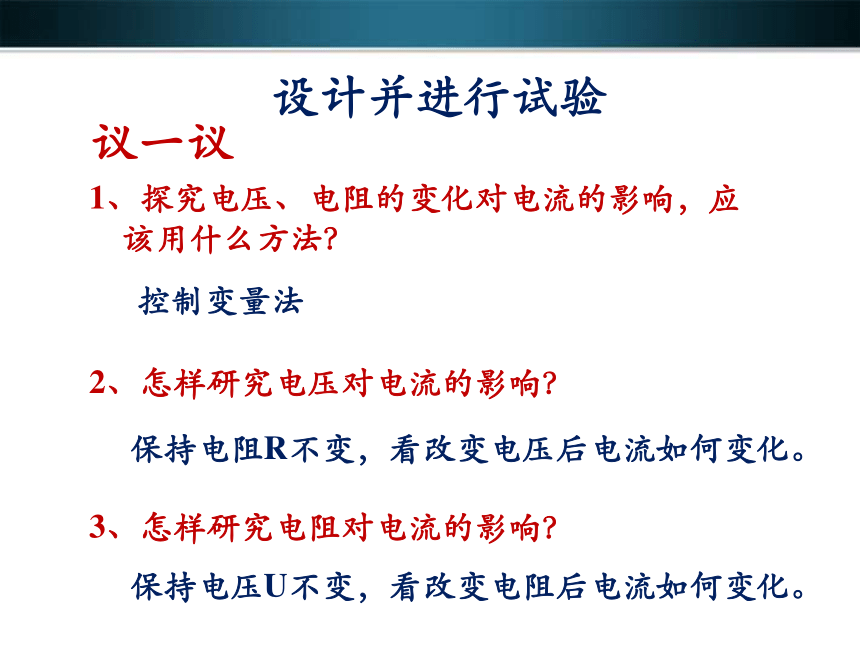 设计并进行试验

议一议

1、探究电压、电阻的变化对电流的影响，应该用什么方法?

控制变量法

2、怎样研究电压对电流的影响?

保持电阻R不变，看改变电压后电流如何变化。

3、怎样研究电阻对电流的影响?

保持电压U不变，看改变电阻后电流如何变化。